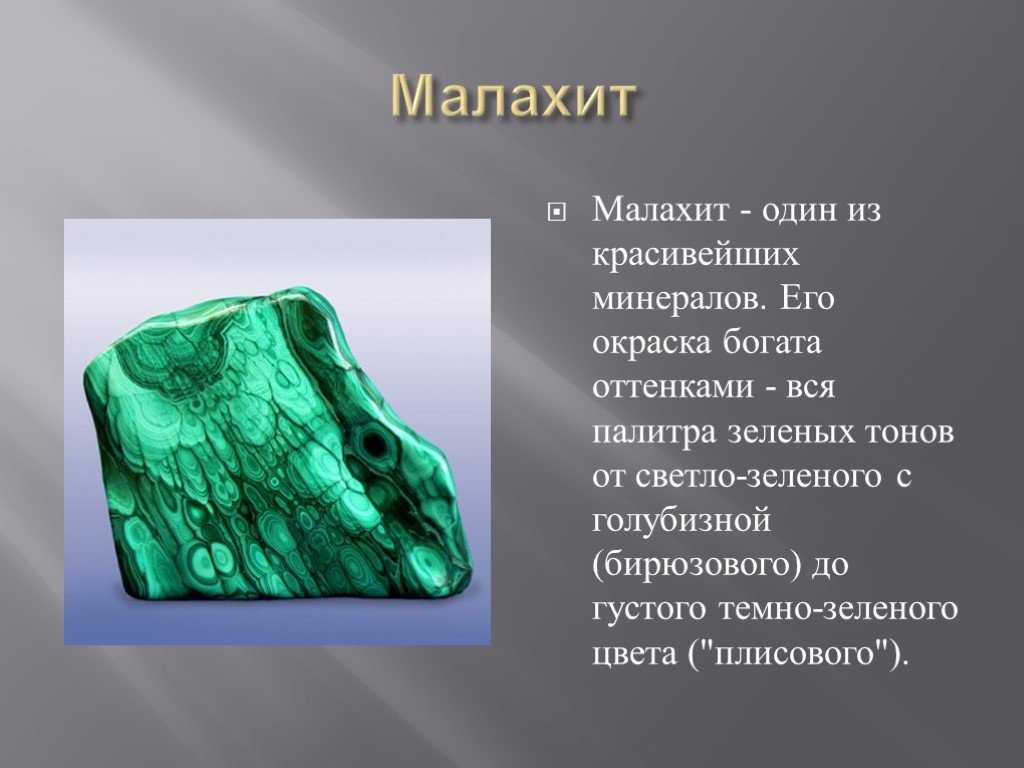 Малахит

Малахит - один из красивейших минералов. Его окраска богата оттенками - вся палитра зеленых тонов от светло-зеленого с голубизной (бирюзового) до густого темно-зеленого цвета ("плисового").